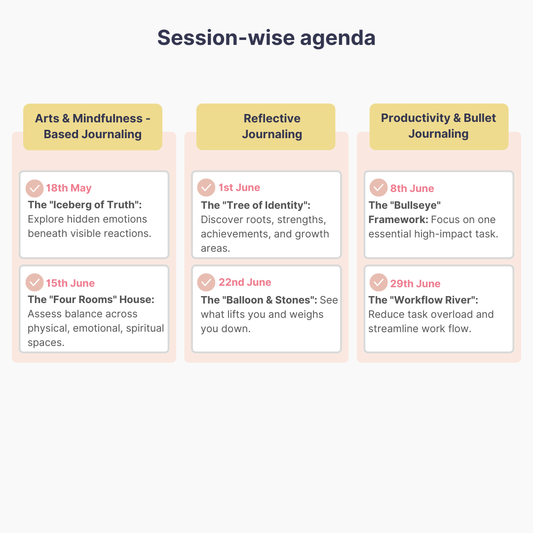 Session-wise agenda

Arts & Mindfulness - Based Journaling

18th May
The "Iceberg of Truth": Explore hidden emotions beneath visible reactions.

15th June
The "Four Rooms" House: Assess balance across physical, emotional, spiritual spaces.

Reflective Journaling

1st June
The "Tree of Identity": Discover roots, strengths, achievements, and growth areas.

22nd June
The "Balloon & Stones": See what lifts you and weighs you down.

Productivity & Bullet Journaling

8th June
The "Bullseye" Framework: Focus on one essential high-impact task.

29th June
The "Workflow River": Reduce task overload and streamline work flow.